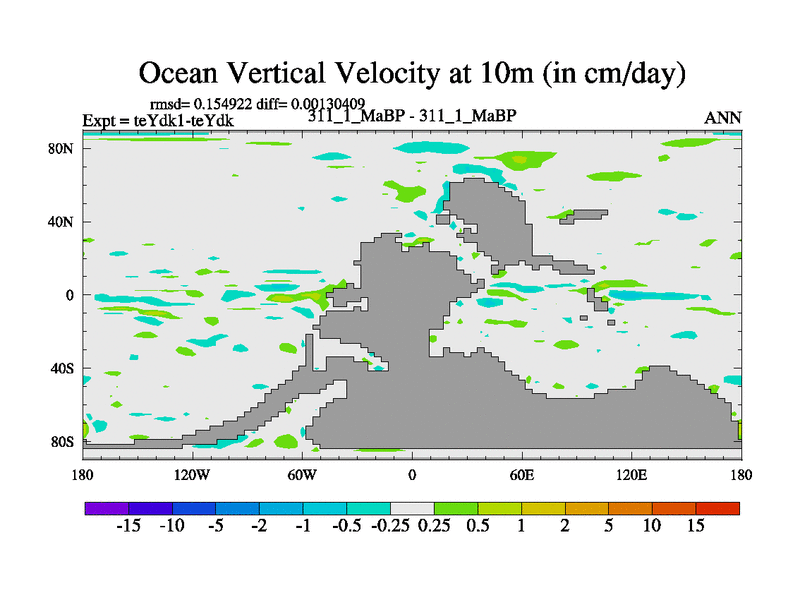 Ocean Vertical Velocity at 10m (in cm/day)

rmsd= 0.154922 diff= 0.00130409
Expt = teYdk1-teYdk
311_1_MaBP - 311_1_MaBP
ANN

80N
40N
0
40S
80S

180
120W
60W
0
60E
120E
180

-15 -10 -5 -2 -1 -0.5 -0.25 0.25 0.5 1 2 5 10 15